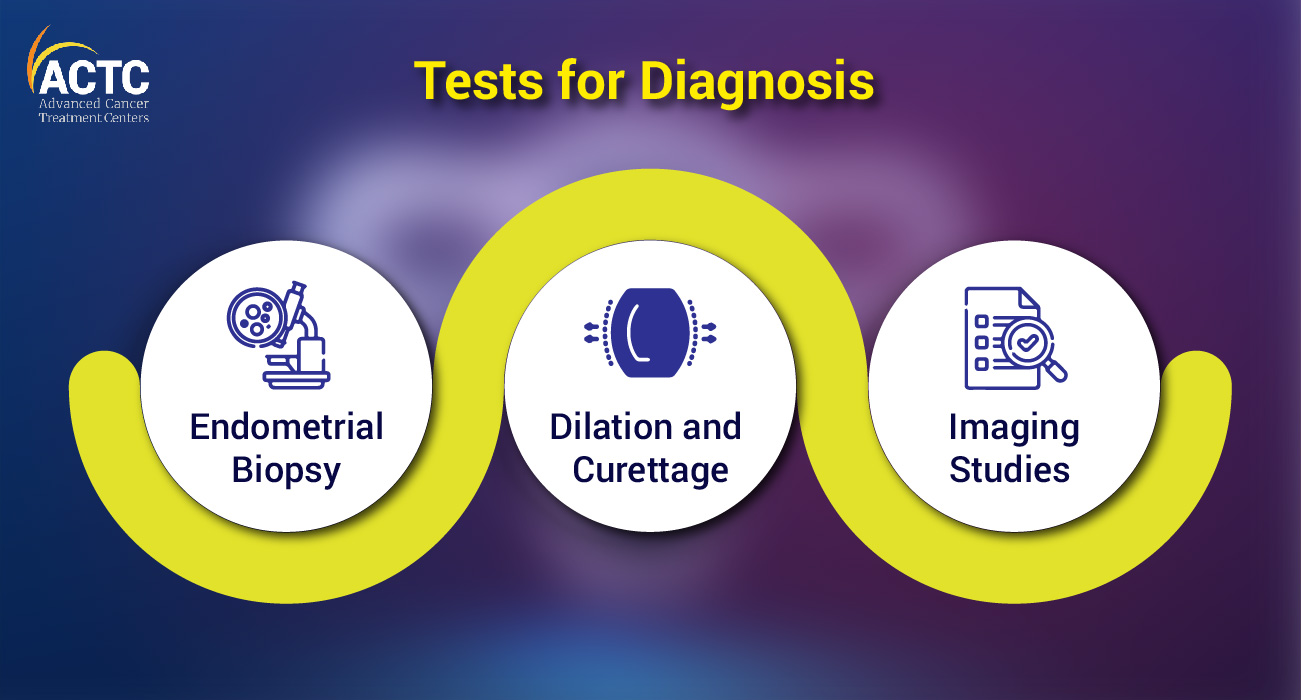 ACTC
Advanced Cancer
Treatment Centers

Tests for Diagnosis

Endometrial Biopsy

Dilation and Curettage

Imaging Studies